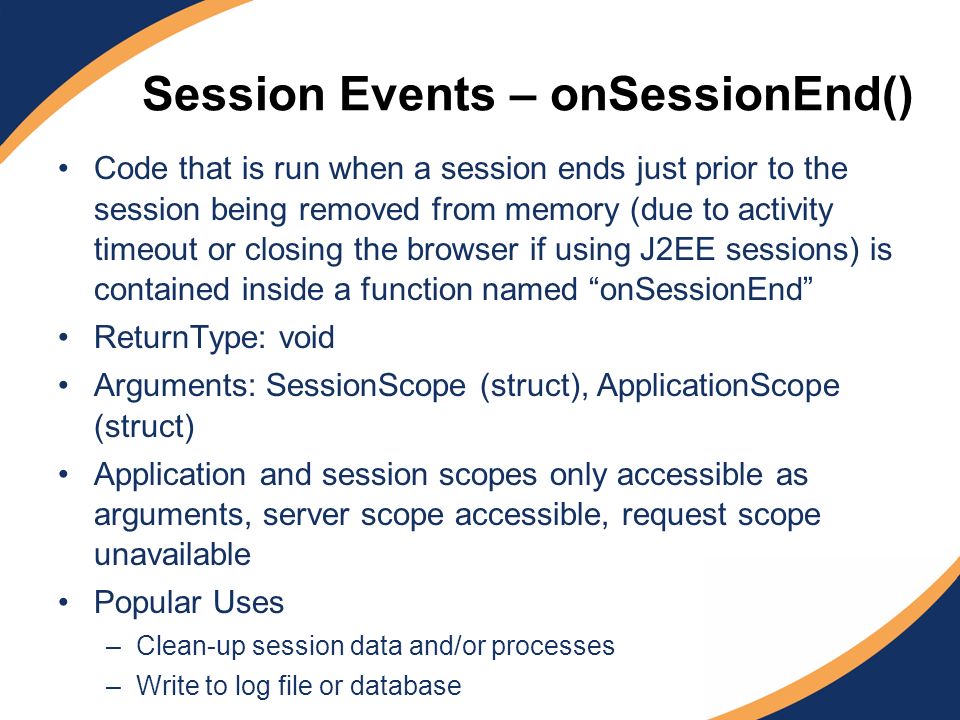 Session Events – onSessionEnd()

• Code that is run when a session ends just prior to the session being removed from memory (due to activity timeout or closing the browser if using J2EE sessions) is contained inside a function named “onSessionEnd”

• ReturnType: void

• Arguments: SessionScope (struct), ApplicationScope (struct)

• Application and session scopes only accessible as arguments, server scope accessible, request scope unavailable

• Popular Uses
– Clean-up session data and/or processes
– Write to log file or database